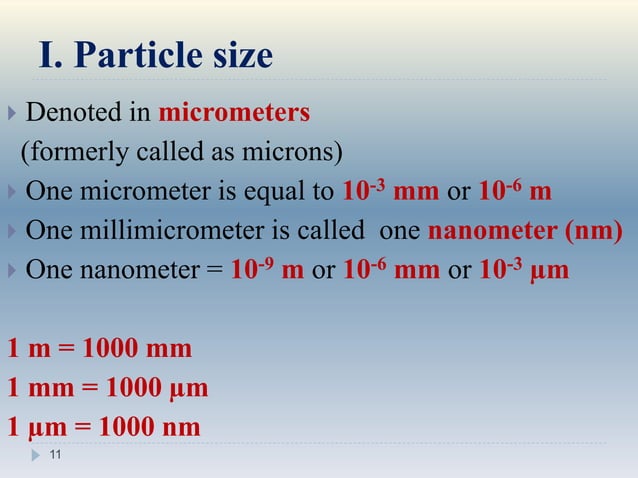 I. Particle size

Denoted in micrometers (formerly called as microns)

One micrometer is equal to $10^{-3}$ mm or $10^{-6}$ m

One millimicrometer is called one nanometer (nm)

One nanometer = $10^{-9}$ m or $10^{-6}$ mm or $10^{-3}$ µm

1 m = 1000 mm

1 mm = 1000 µm

1 µm = 1000 nm

11